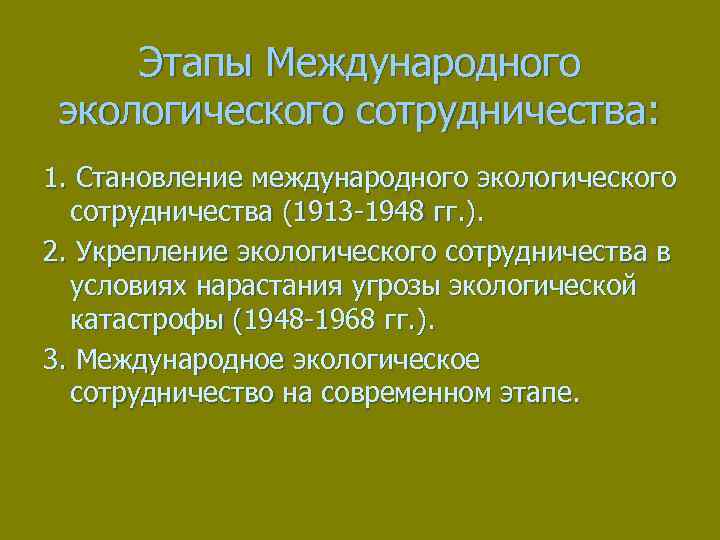 Этапы Международного экологического сотрудничества:

1. Становление международного экологического сотрудничества (1913-1948 гг.).

2. Укрепление экологического сотрудничества в условиях нарастания угрозы экологической катастрофы (1948-1968 гг.).

3. Международное экологическое сотрудничество на современном этапе.